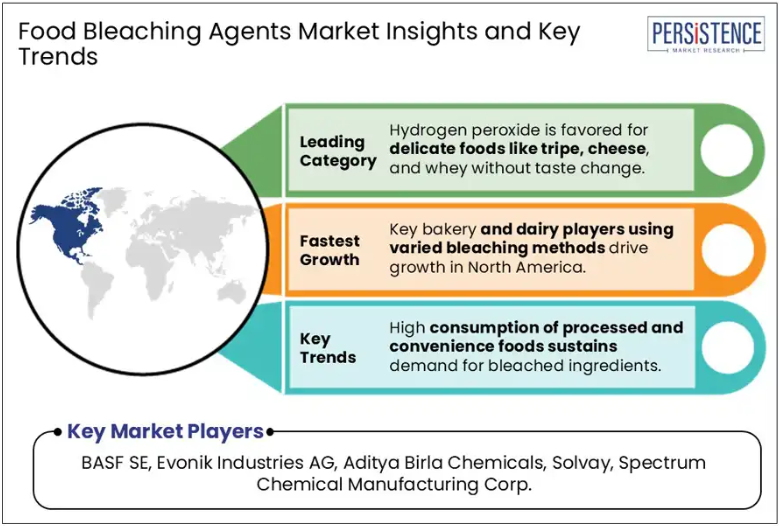 Food Bleaching Agents Market Insights and Key Trends

PERSISTENCE
MARKET RESEARCH

Leading Category

Hydrogen peroxide is favored for delicate foods like tripe, cheese, and whey without taste change.

Fastest Growth

Key bakery and dairy players using varied bleaching methods drive growth in North America.

Key Trends

High consumption of processed and convenience foods sustains demand for bleached ingredients.

Key Market Players

BASF SE, Evonik Industries AG, Aditya Birla Chemicals, Solvay, Spectrum Chemical Manufacturing Corp.